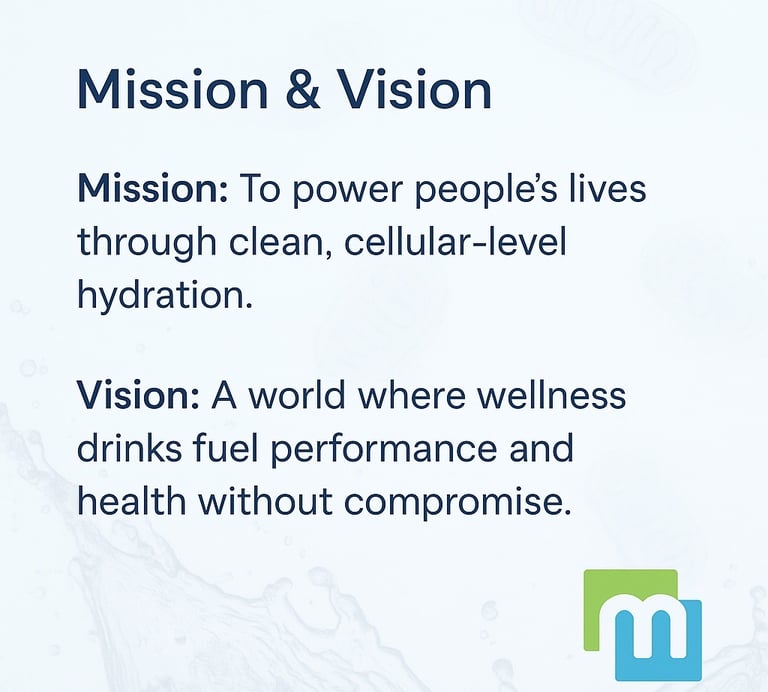 Mission & Vision

Mission: To power people's lives through clean, cellular-level hydration.

Vision: A world where wellness drinks fuel performance and health without compromise.

m